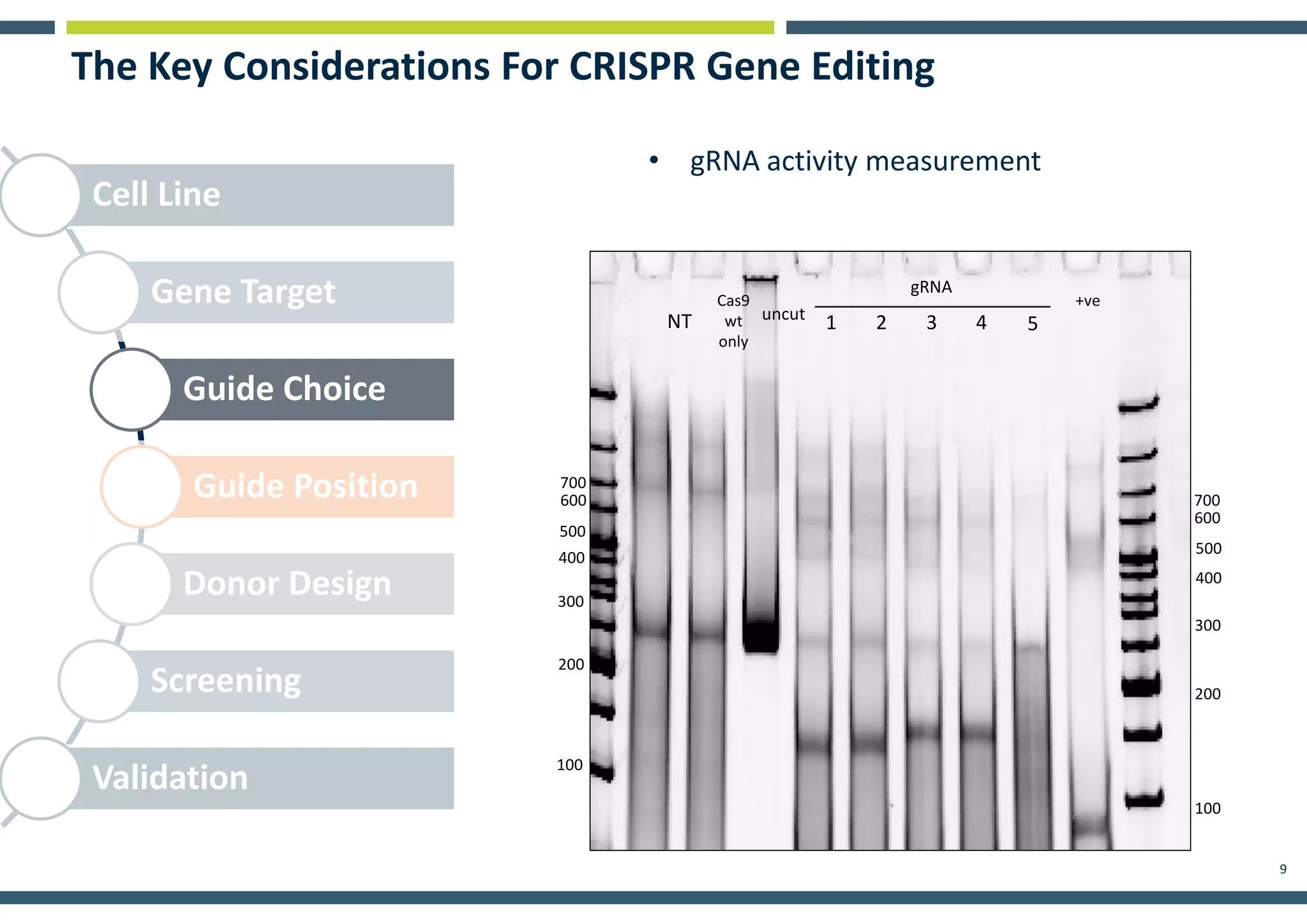 The Key Considerations For CRISPR Gene Editing

Cell Line

Gene Target

Guide Choice

Guide Position

Donor Design

Screening

Validation

• gRNA activity measurement

NT

Cas9 wt only

uncut

gRNA

1 2 3 4 5

+ve

700
600
500
400
300
200
100

700
600
500
400
300
200
100

9